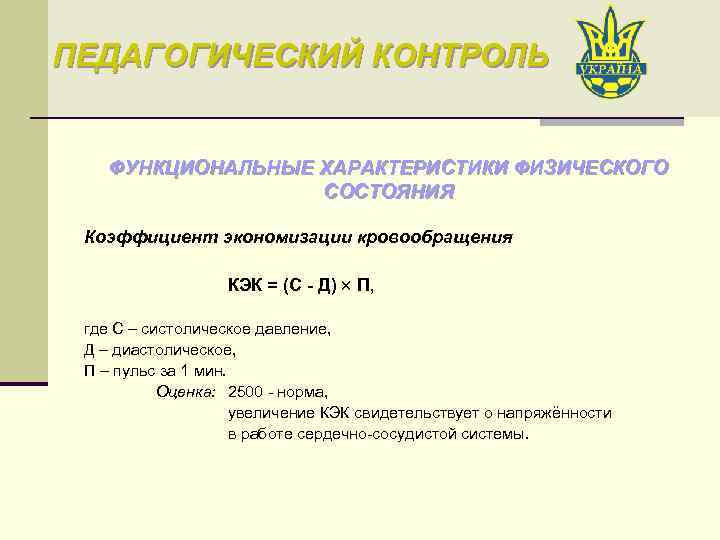 ПЕДАГОГИЧЕСКИЙ КОНТРОЛЬ

УКРАЇНА

ФУНКЦИОНАЛЬНЫЕ ХАРАКТЕРИСТИКИ ФИЗИЧЕСКОГО СОСТОЯНИЯ

Коэффициент экономизации кровообращения

КЭК = (С - Д) × П,

где С – систолическое давление,
Д – диастолическое,
П – пульс за 1 мин.
Оценка: 2500 - норма,
увеличение КЭК свидетельствует о напряжённости в работе сердечно-сосудистой системы.